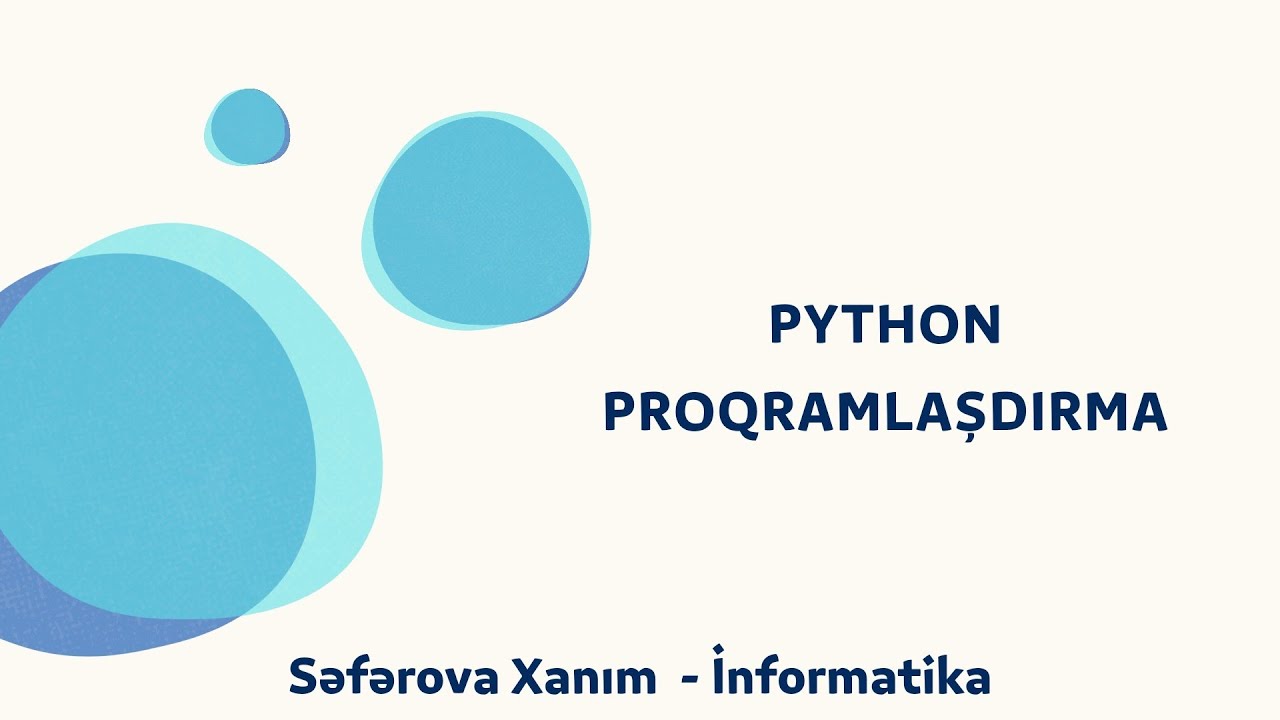 PYTHON
PROQRAMLAŞDIRMA

Səfərova Xanım - İnformatika